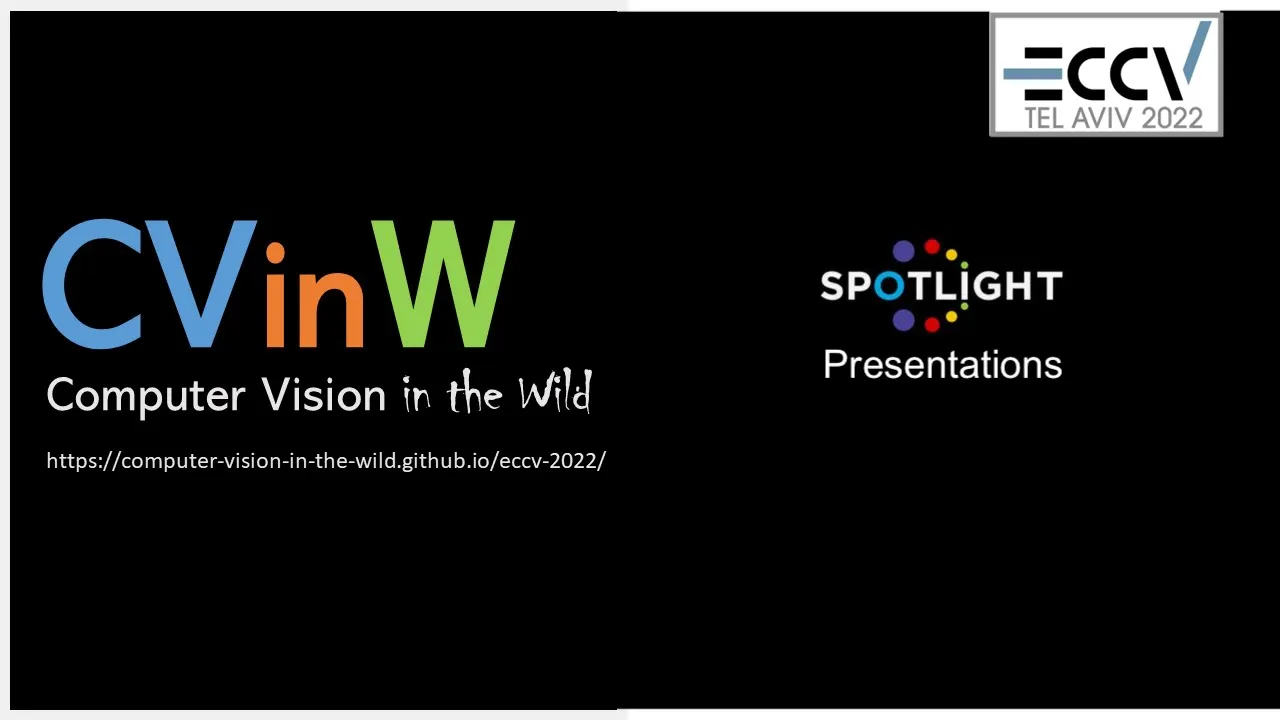 ECCV
TEL AVIV 2022

CVinW
Computer Vision in the Wild

https://computer-vision-in-the-wild.github.io/eccv-2022/

SPOTLIGHT
Presentations